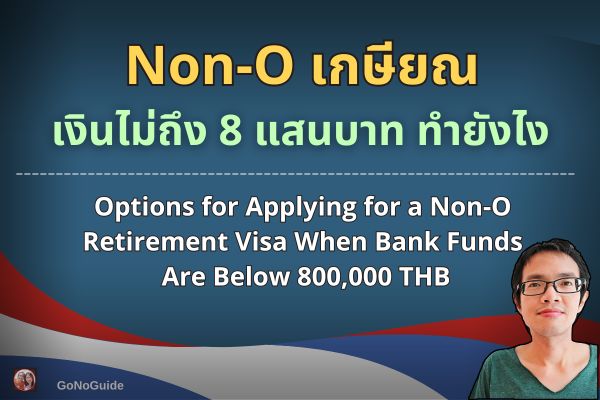 Non-O เกษียณ

เงินไม่ถึง 8 แสนบาท ทำยังไง

Options for Applying for a Non-O Retirement Visa When Bank Funds Are Below 800,000 THB

GoNoGuide